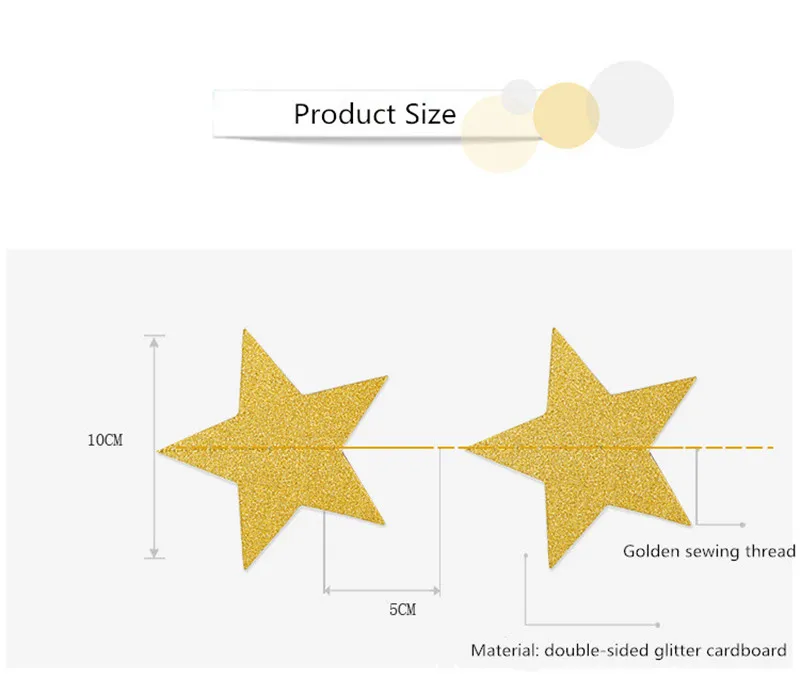 Product Size

10CM

5CM

Golden sewing thread

Material: double-sided glitter cardboard